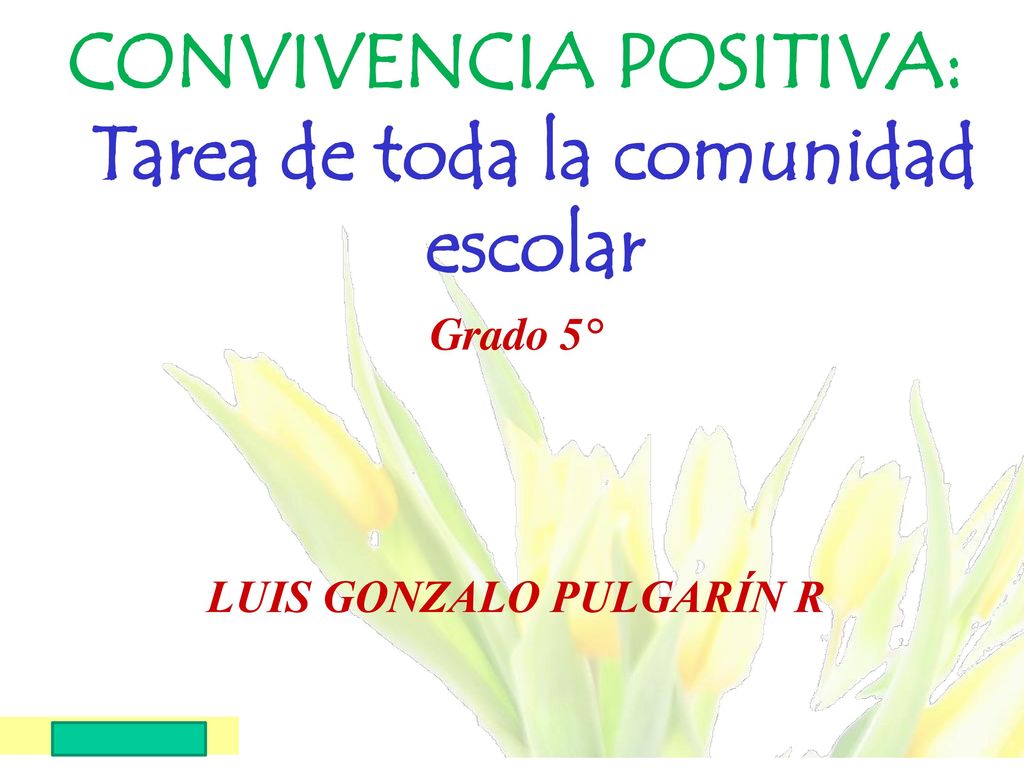 CONVIVENCIA POSITIVA: Tarea de toda la comunidad escolar

Grado 5°

LUIS GONZALO PULGARÍN R